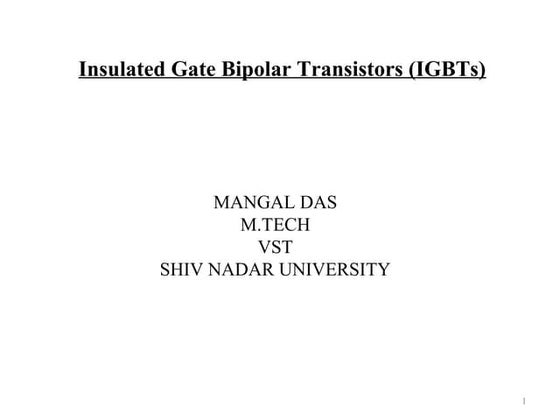 Insulated Gate Bipolar Transistors (IGBTs)

MANGAL DAS
M.TECH
VST
SHIV NADAR UNIVERSITY

1